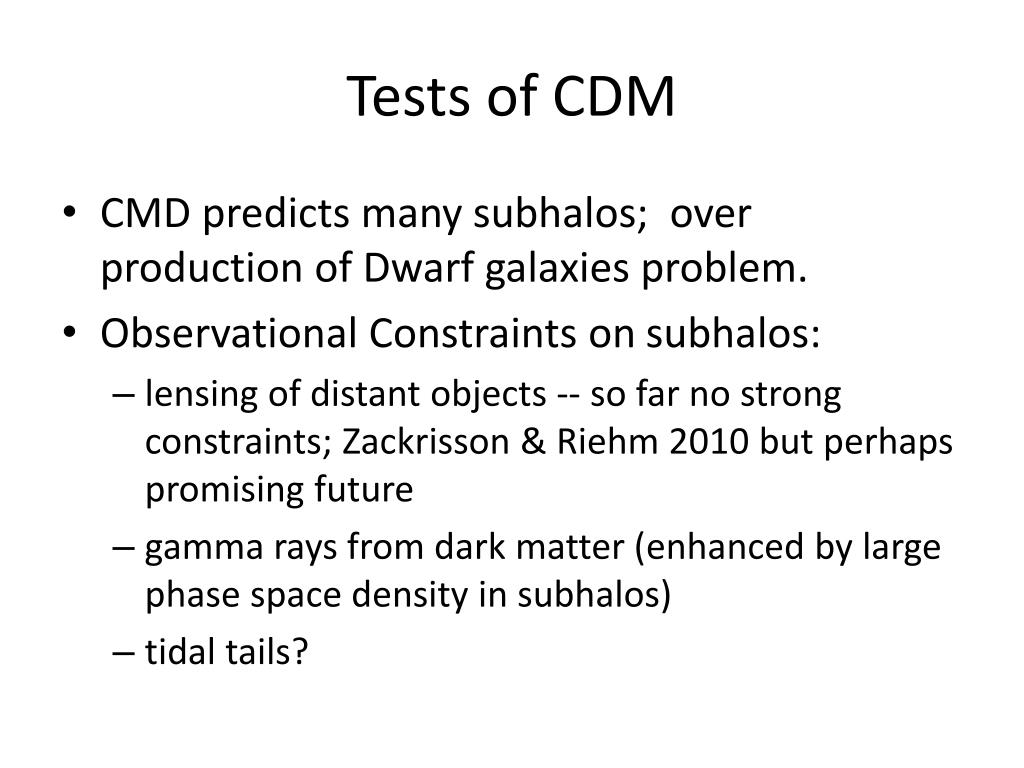 Tests of CDM

• CMD predicts many subhalos; over production of Dwarf galaxies problem.
• Observational Constraints on subhalos:
  – lensing of distant objects -- so far no strong constraints; Zackrisson & Riehm 2010 but perhaps promising future
  – gamma rays from dark matter (enhanced by large phase space density in subhalos)
  – tidal tails?